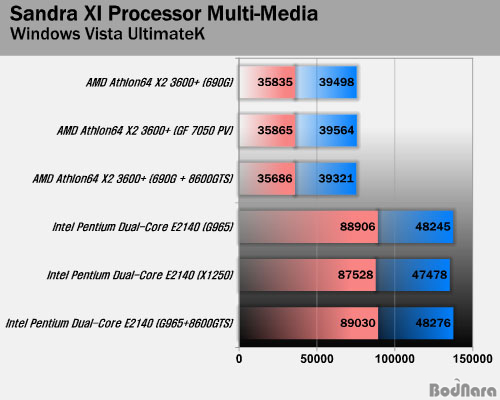 Sandra XI Processor Multi-Media
Windows Vista UltimateK

AMD Athlon64 X2 3600+ (690G) 35835 39498
AMD Athlon64 X2 3600+ (GF 7050 PV) 35865 39564
AMD Athlon64 X2 3600+ (690G + 8600GTS) 35686 39321
Intel Pentium Dual-Core E2140 (G965) 88906 48245
Intel Pentium Dual-Core E2140 (X1250) 87528 47478
Intel Pentium Dual-Core E2140 (G965+8600GTS) 89030 48276

0 50000 100000 150000

BodNara